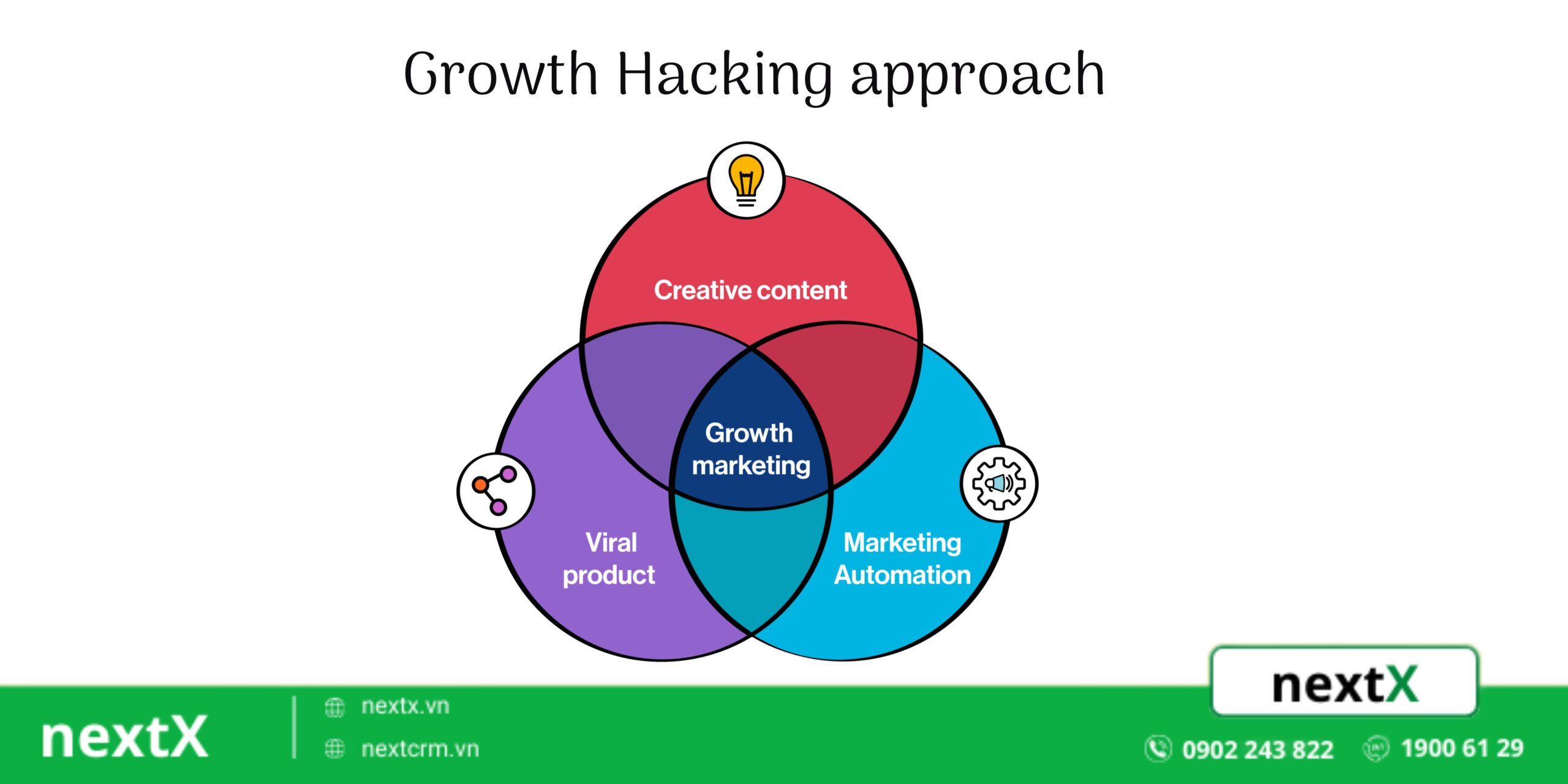 Growth Hacking approach

Creative content

Growth marketing

Viral product

Marketing Automation

nextX

nextX

nextx.vn

nextcrm.vn

0902 243 822

1900 61 29